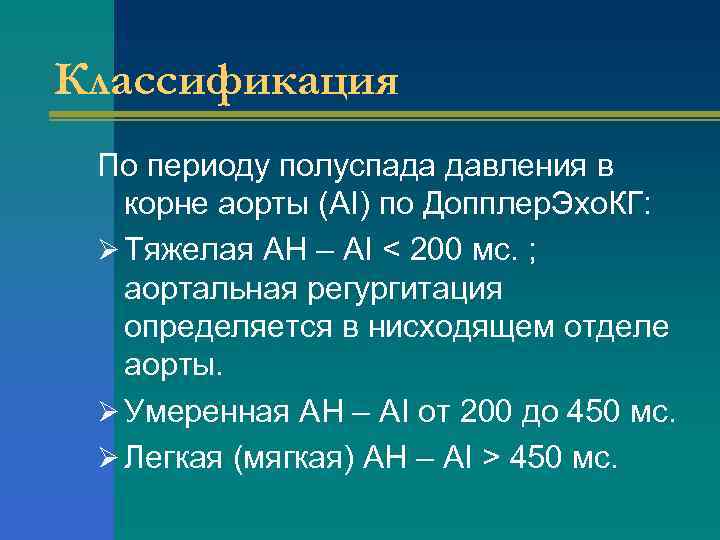 Классификация

По периоду полуспада давления в корне аорты (AI) по ДопплерЭхоКГ:

➢ Тяжелая АН – AI < 200 мс. ; аортальная регургитация определяется в нисходящем отделе аорты.

➢ Умеренная АН – AI от 200 до 450 мс.

➢ Легкая (мягкая) АН – AI > 450 мс.